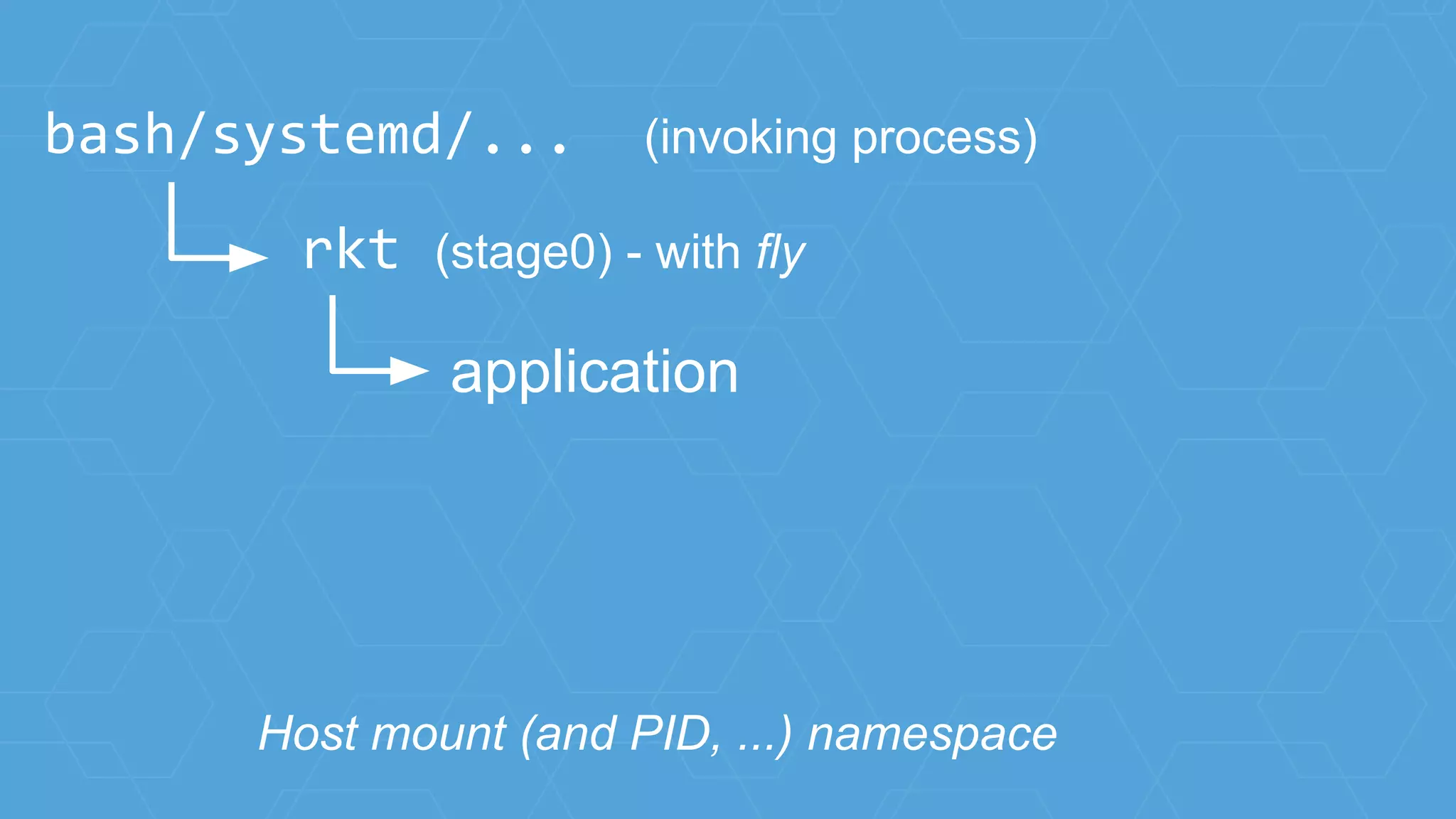 bash/systemd/...   (invoking process)

rkt (stage0) - with fly

application

Host mount (and PID, ...) namespace